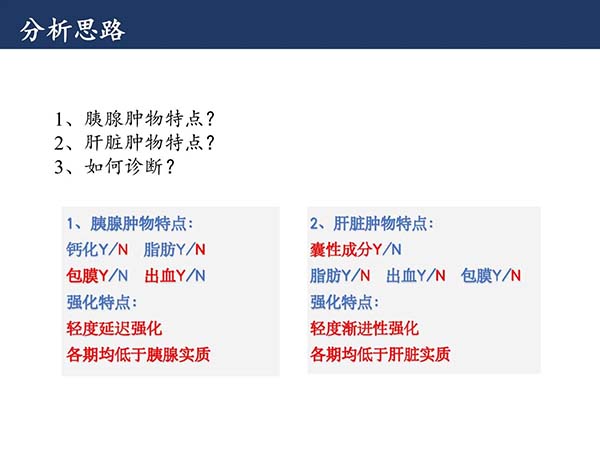 分析思路

1、胰腺肿物特点？
2、肝脏肿物特点？
3、如何诊断？

1、胰腺肿物特点：
钙化Y/N　脂肪Y/N
包膜Y/N　出血Y/N
强化特点：
轻度延迟强化
各期均低于胰腺实质

2、肝脏肿物特点：
囊性成分Y/N
脂肪Y/N　出血Y/N　包膜Y/N
强化特点：
轻度渐进性强化
各期均低于肝脏实质